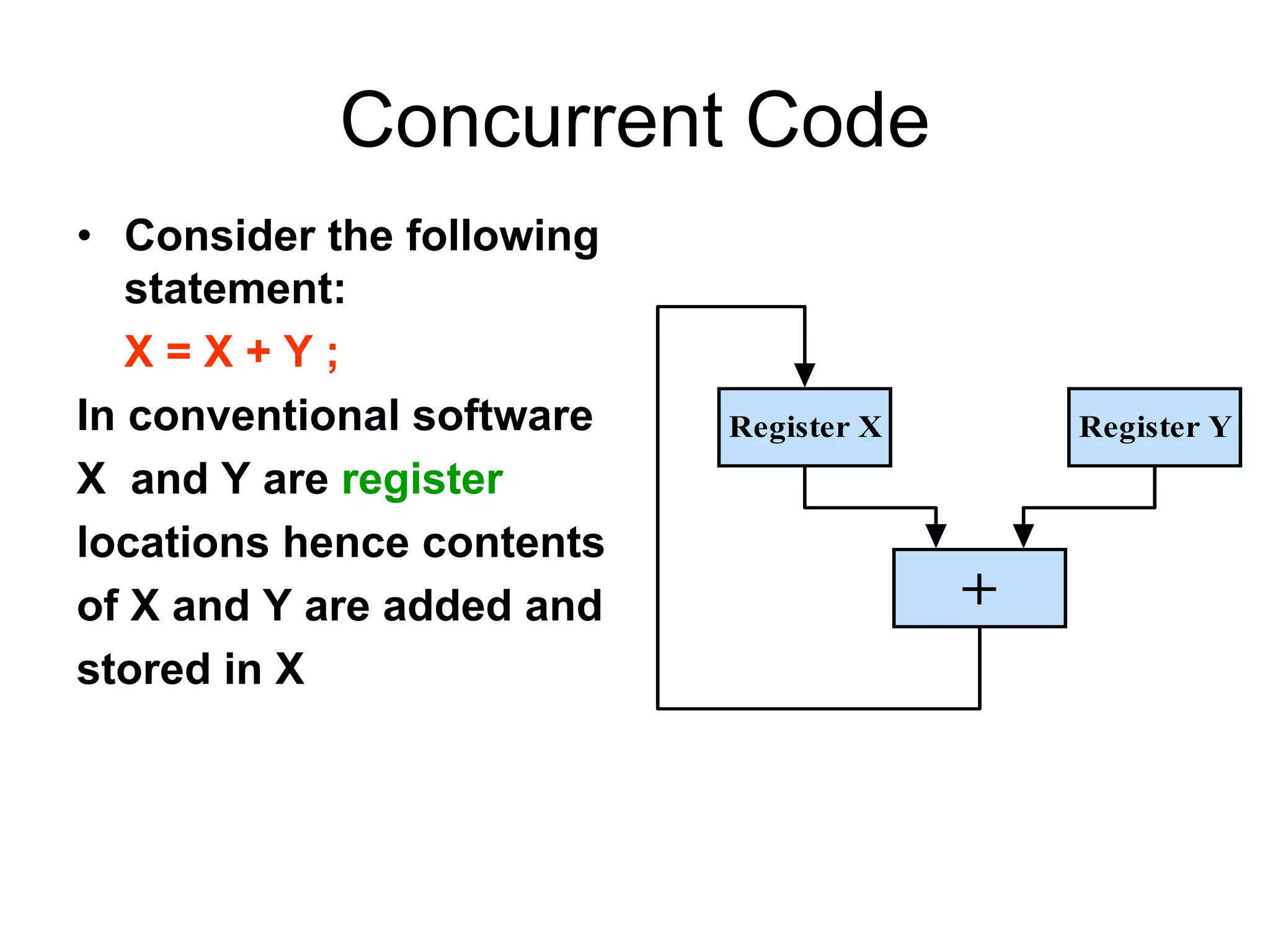 Concurrent Code

• Consider the following statement:
X = X + Y ;

In conventional software X and Y are register locations hence contents of X and Y are added and stored in X

Register X

Register Y

+